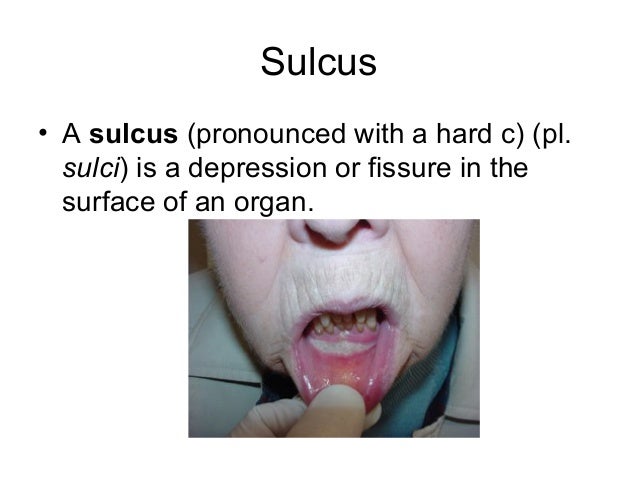 Sulcus

• A sulcus (pronounced with a hard c) (pl. sulci) is a depression or fissure in the surface of an organ.